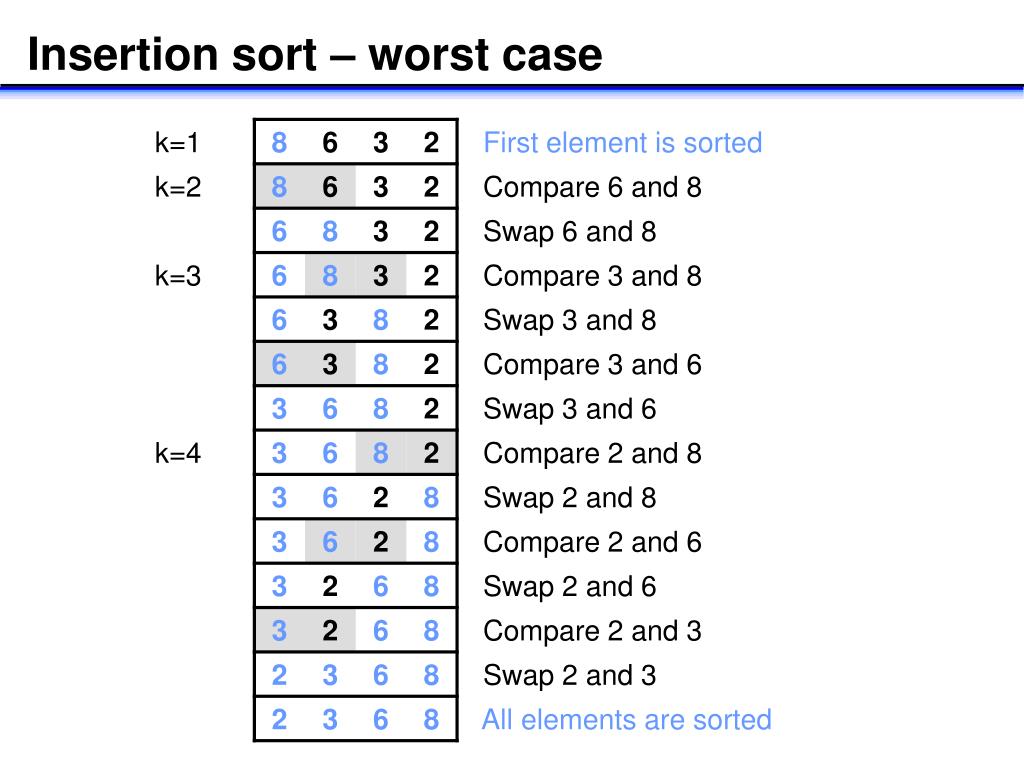 Insertion sort – worst case

| | | | | | |
|---|---|---|---|---|---|
| k=1 | 8 | 6 | 3 | 2 | First element is sorted |
| k=2 | 8 | 6 | 3 | 2 | Compare 6 and 8 |
| | 6 | 8 | 3 | 2 | Swap 6 and 8 |
| k=3 | 6 | 8 | 3 | 2 | Compare 3 and 8 |
| | 6 | 3 | 8 | 2 | Swap 3 and 8 |
| | 6 | 3 | 8 | 2 | Compare 3 and 6 |
| | 3 | 6 | 8 | 2 | Swap 3 and 6 |
| k=4 | 3 | 6 | 8 | 2 | Compare 2 and 8 |
| | 3 | 6 | 2 | 8 | Swap 2 and 8 |
| | 3 | 6 | 2 | 8 | Compare 2 and 6 |
| | 3 | 2 | 6 | 8 | Swap 2 and 6 |
| | 3 | 2 | 6 | 8 | Compare 2 and 3 |
| | 2 | 3 | 6 | 8 | Swap 2 and 3 |
| | 2 | 3 | 6 | 8 | All elements are sorted |